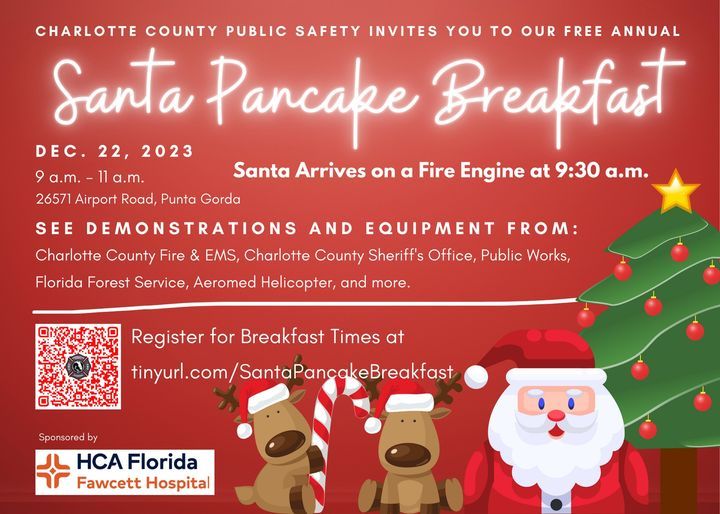 CHARLOTTE COUNTY PUBLIC SAFETY INVITES YOU TO OUR FREE ANNUAL

Santa Pancake Breakfast

DEC. 22, 2023
9 a.m. – 11 a.m.
26571 Airport Road, Punta Gorda

Santa Arrives on a Fire Engine at 9:30 a.m.

SEE DEMONSTRATIONS AND EQUIPMENT FROM:
Charlotte County Fire & EMS, Charlotte County Sheriff's Office, Public Works, Florida Forest Service, Aeromed Helicopter, and more.

Register for Breakfast Times at tinyurl.com/SantaPancakeBreakfast

Sponsored by
HCA Florida
Fawcett Hospital